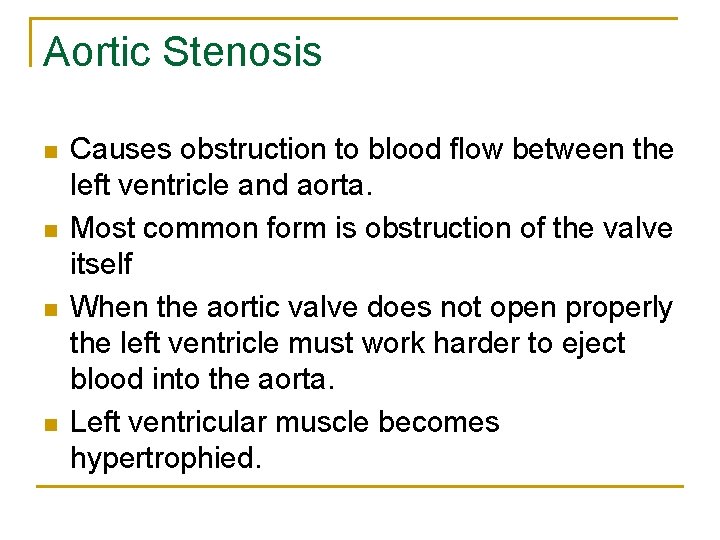 Aortic Stenosis

- Causes obstruction to blood flow between the left ventricle and aorta.
- Most common form is obstruction of the valve itself
- When the aortic valve does not open properly the left ventricle must work harder to eject blood into the aorta.
- Left ventricular muscle becomes hypertrophied.